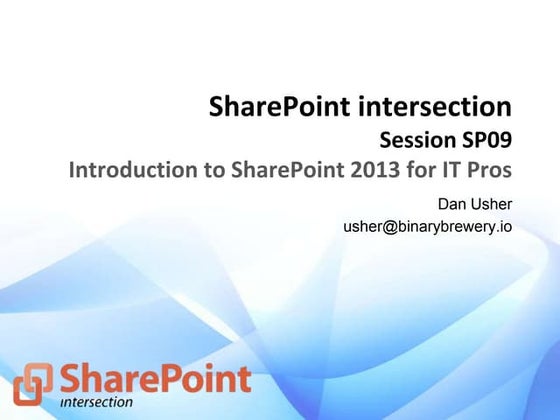 SharePoint intersection

Session SP09

Introduction to SharePoint 2013 for IT Pros

Dan Usher

usher@binarybrewery.io

SharePoint intersection